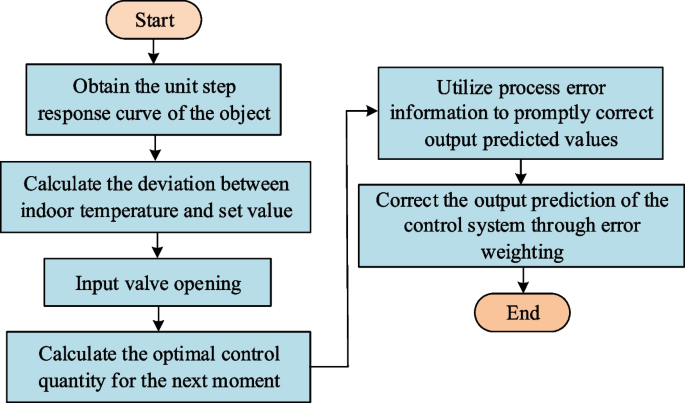 Start

Obtain the unit step response curve of the object

Calculate the deviation between indoor temperature and set value

Input valve opening

Calculate the optimal control quantity for the next moment

Utilize process error information to promptly correct output predicted values

Correct the output prediction of the control system through error weighting

End